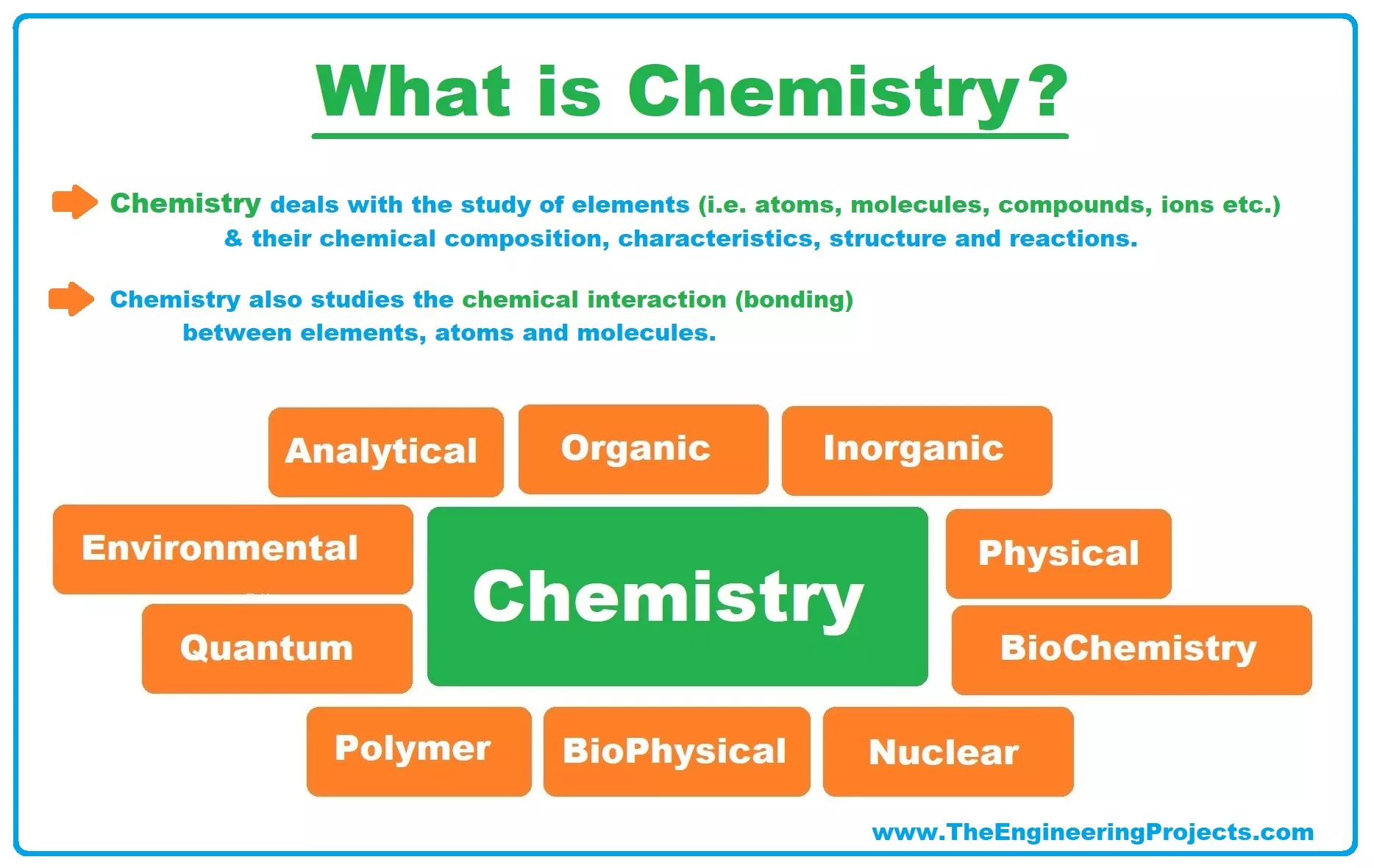 What is Chemistry?

Chemistry deals with the study of elements (i.e. atoms, molecules, compounds, ions etc.) & their chemical composition, characteristics, structure and reactions.

Chemistry also studies the chemical interaction (bonding) between elements, atoms and molecules.

Analytical
Organic
Inorganic
Environmental
Chemistry
Physical
Quantum
BioChemistry
Polymer
BioPhysical
Nuclear

www.TheEngineeringProjects.com